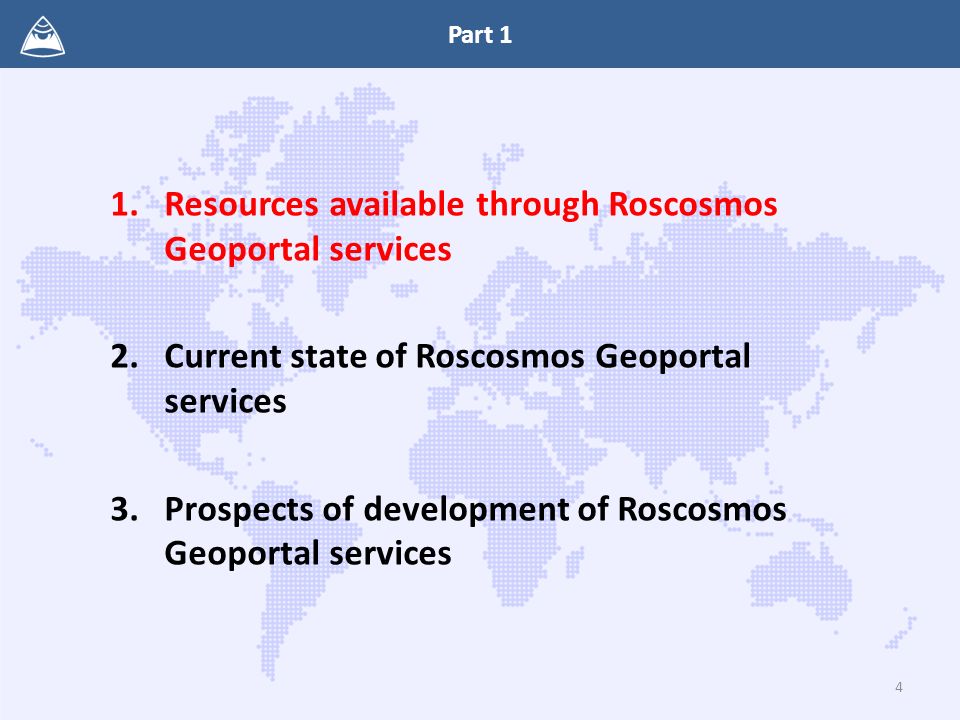 Part 1

1. Resources available through Roscosmos Geoportal services

2. Current state of Roscosmos Geoportal services

3. Prospects of development of Roscosmos Geoportal services

4